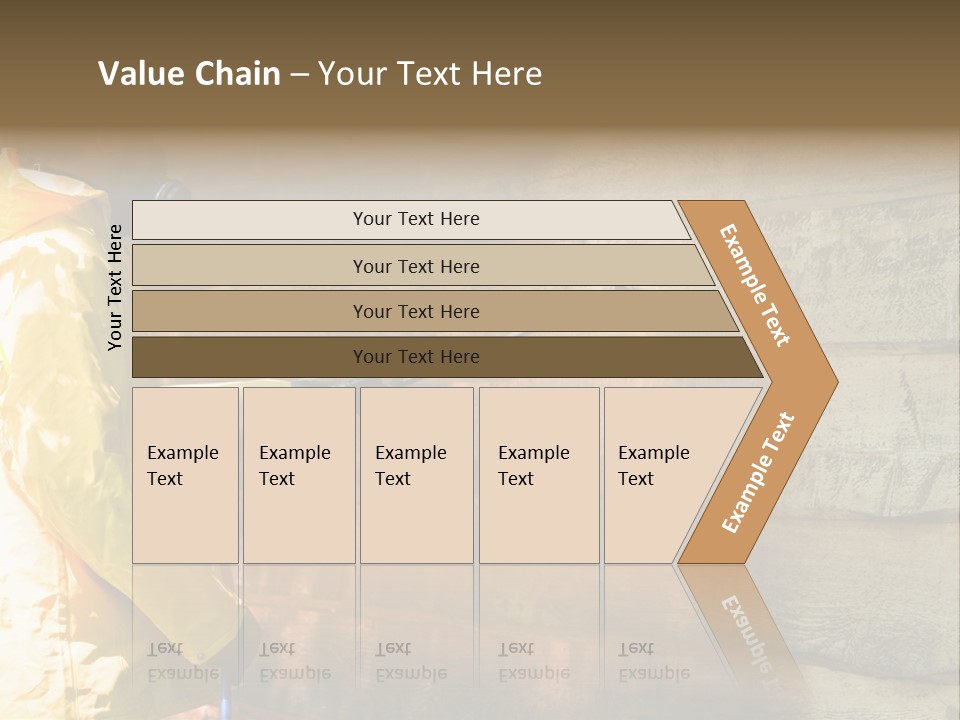 Value Chain – Your Text Here

Your Text Here

Your Text Here

Your Text Here

Your Text Here

Your Text Here

Example Text

Example Text

Example Text

Example Text

Example Text

Example Text

Example Text